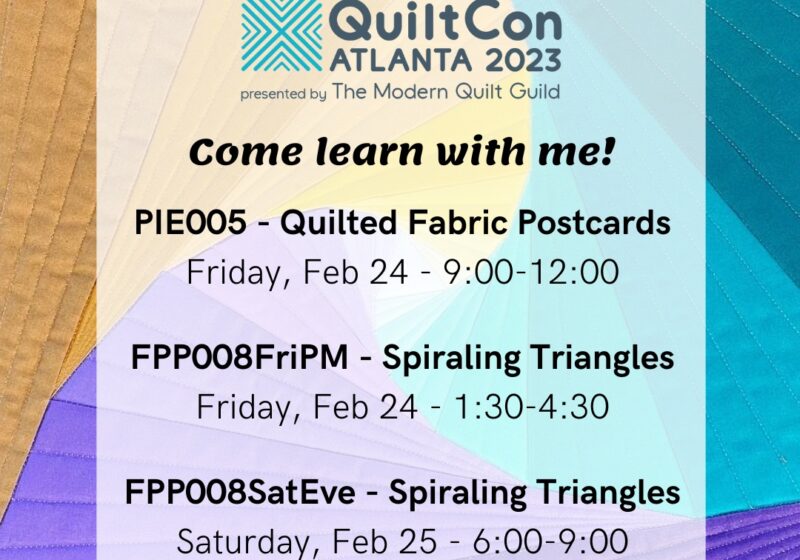 QuiltCon
ATLANTA 2023
presented by The Modern Quilt Guild

Come learn with me!

PIE005 - Quilted Fabric Postcards
Friday, Feb 24 - 9:00-12:00

FPP008FriPM - Spiraling Triangles
Friday, Feb 24 - 1:30-4:30

FPP008SatEve - Spiraling Triangles
Saturday, Feb 25 - 6:00-9:00